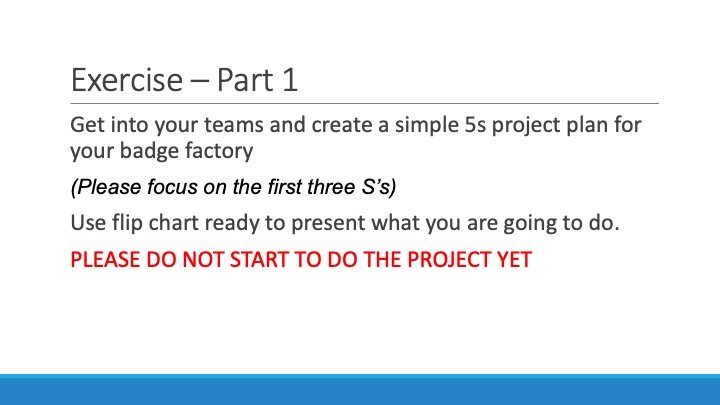 Exercise – Part 1

Get into your teams and create a simple 5s project plan for your badge factory

(Please focus on the first three S’s)

Use flip chart ready to present what you are going to do.

PLEASE DO NOT START TO DO THE PROJECT YET